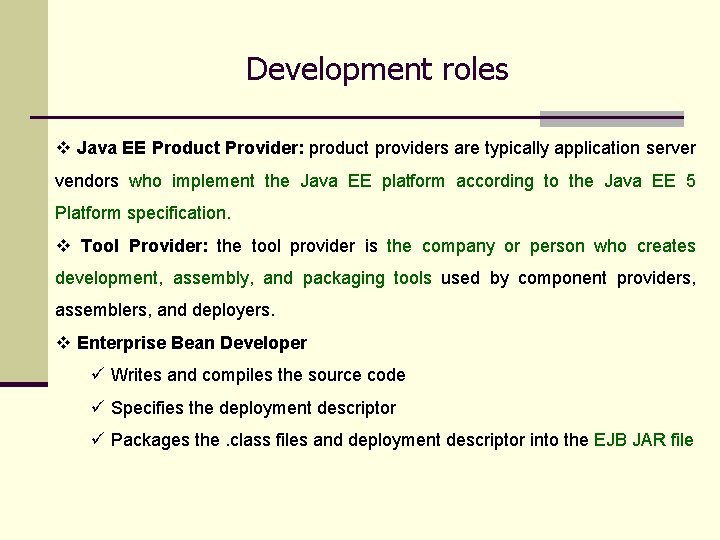 Development roles

❖ Java EE Product Provider: product providers are typically application server vendors who implement the Java EE platform according to the Java EE 5 Platform specification.

❖ Tool Provider: the tool provider is the company or person who creates development, assembly, and packaging tools used by component providers, assemblers, and deployers.

❖ Enterprise Bean Developer

✓ Writes and compiles the source code

✓ Specifies the deployment descriptor

✓ Packages the .class files and deployment descriptor into the EJB JAR file